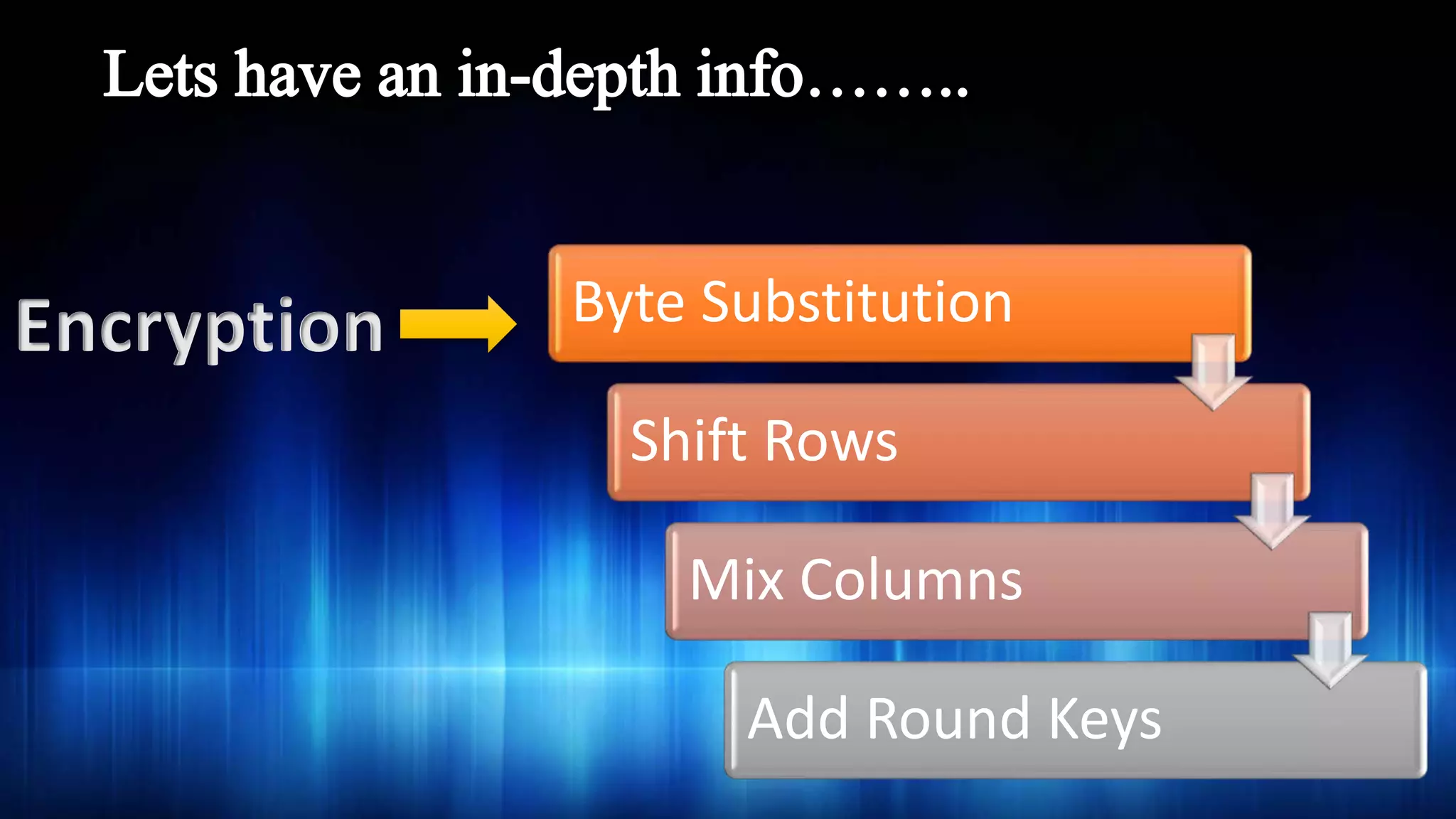 Lets have an in-depth info……..

Encryption

Byte Substitution

Shift Rows

Mix Columns

Add Round Keys